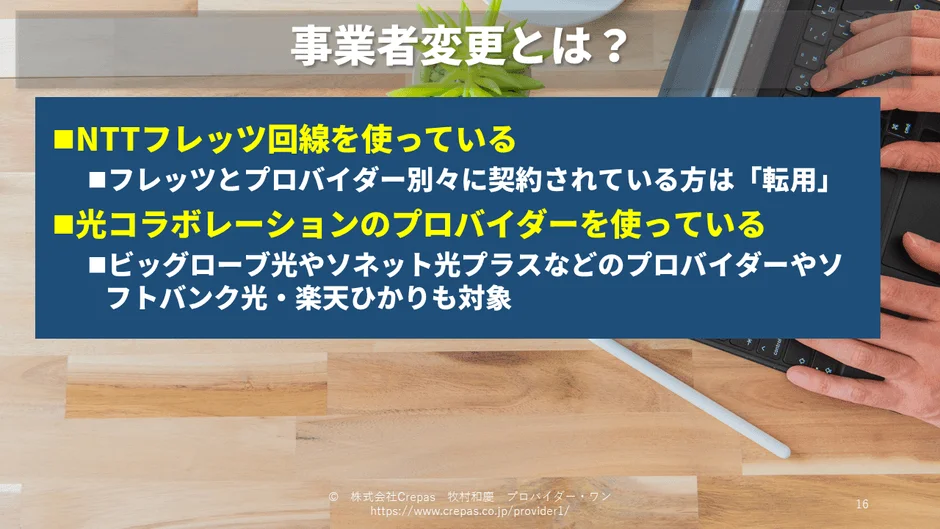 事業者変更とは？

■NTTフレッツ回線を使っている

■フレッツとプロバイダー別々に契約されている方は「転用」

■光コラボレーションのプロバイダーを使っている

■ビッグローブ光やソネット光プラスなどのプロバイダーやソフトバンク光・楽天ひかりも対象

© 株式会社Crepas 牧村和慶 プロバイダー・ワン
https://www.crepas.co.jp/provider1/

16